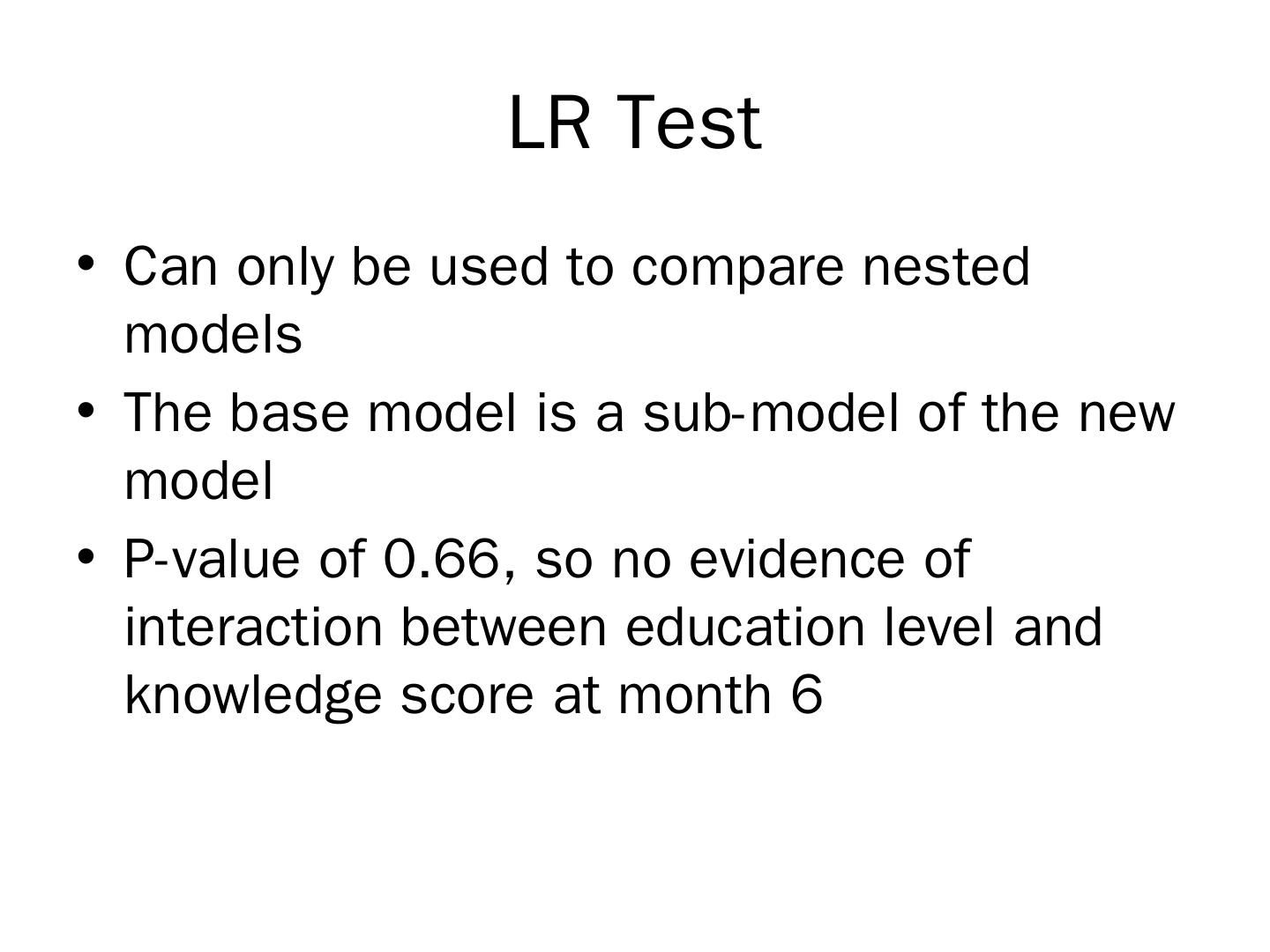 LR Test

• Can only be used to compare nested models
• The base model is a sub-model of the new model
• P-value of 0.66, so no evidence of interaction between education level and knowledge score at month 6